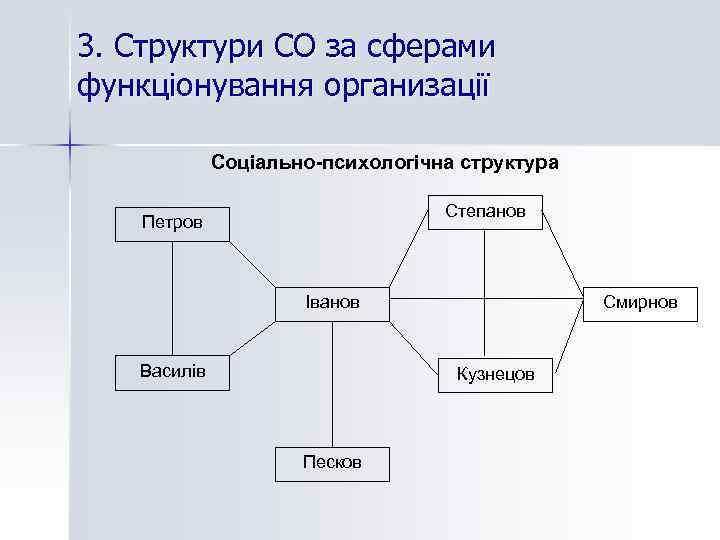 3. Структури СО за сферами функціонування организації

Соціально-психологічна структура

Петров

Степанов

Іванов

Смирнов

Василів

Кузнецов

Песков